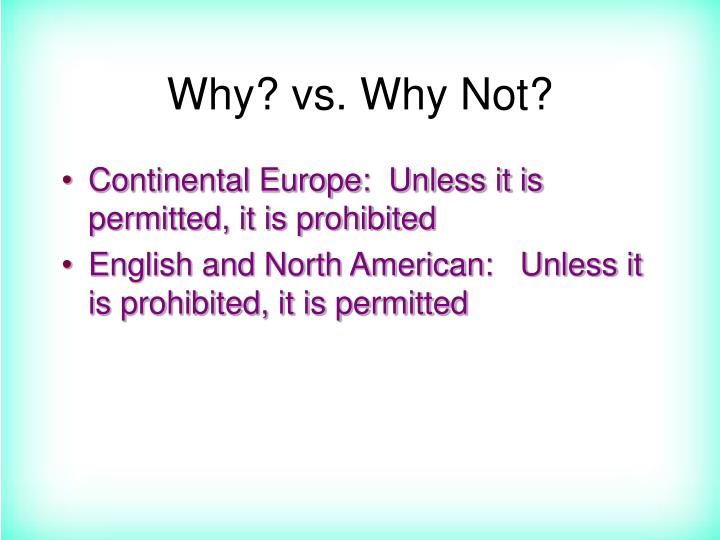 Why? vs. Why Not?

• Continental Europe: Unless it is permitted, it is prohibited
• English and North American: Unless it is prohibited, it is permitted